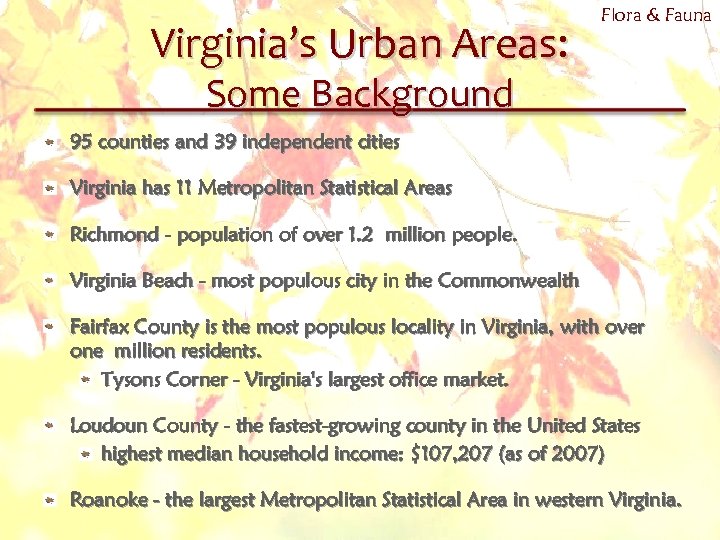 Flora & Fauna

Virginia's Urban Areas:
Some Background

- 95 counties and 39 independent cities
- Virginia has 11 Metropolitan Statistical Areas
- Richmond - population of over 1.2 million people.
- Virginia Beach - most populous city in the Commonwealth
- Fairfax County is the most populous locality in Virginia, with over one million residents.
  - Tysons Corner - Virginia's largest office market.
- Loudoun County - the fastest-growing county in the United States
  - highest median household income: \$107,207 (as of 2007)
- Roanoke - the largest Metropolitan Statistical Area in western Virginia.